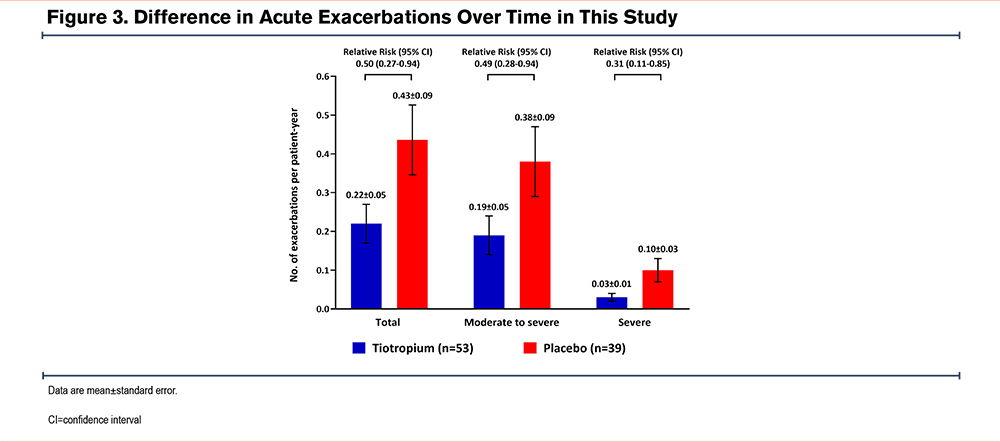 Figure 3. Difference in Acute Exacerbations Over Time in This Study

Relative Risk (95% CI)
0.50 (0.27-0.94)

Relative Risk (95% CI)
0.49 (0.28-0.94)

Relative Risk (95% CI)
0.31 (0.11-0.85)

No. of exacerbations per patient-year

0.6
0.5
0.4
0.3
0.2
0.1
0.0

0.22±0.05
0.43±0.09
0.19±0.05
0.38±0.09
0.03±0.01
0.10±0.03

Total
Moderate to severe
Severe

Tiotropium (n=53)
Placebo (n=39)

Data are mean±standard error.

CI=confidence interval